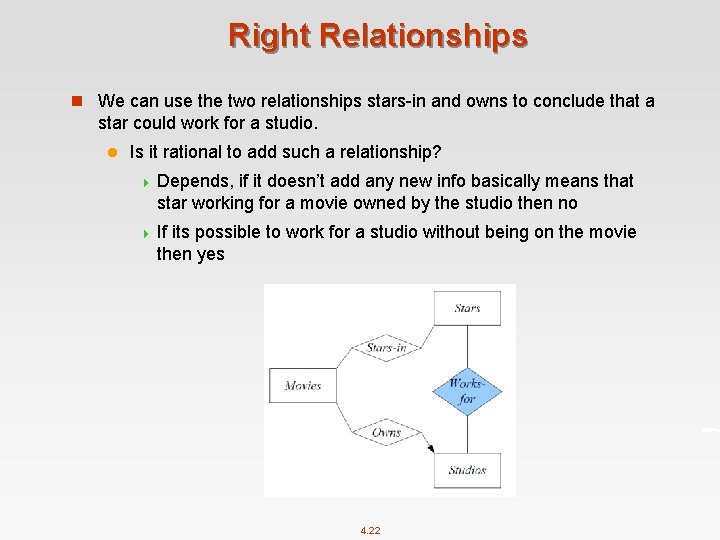 Right Relationships

We can use the two relationships stars-in and owns to conclude that a star could work for a studio.

Is it rational to add such a relationship?

Depends, if it doesn't add any new info basically means that star working for a movie owned by the studio then no

If its possible to work for a studio without being on the movie then yes

Stars

Stars-in

Movies

Works-for

Owns

Studios

4.22